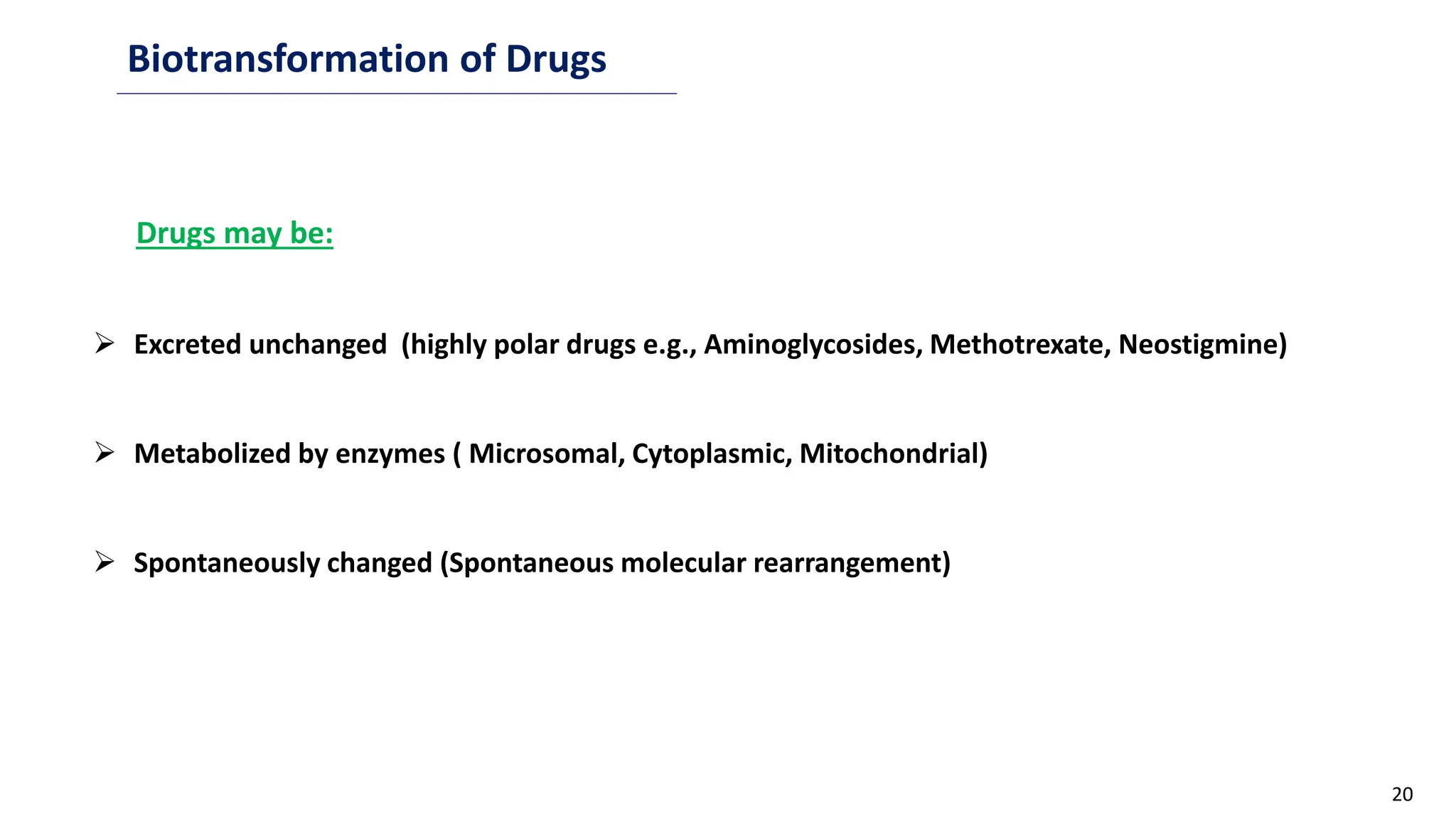 Biotransformation of Drugs

Drugs may be:

➢ Excreted unchanged (highly polar drugs e.g., Aminoglycosides, Methotrexate, Neostigmine)

➢ Metabolized by enzymes ( Microsomal, Cytoplasmic, Mitochondrial)

➢ Spontaneously changed (Spontaneous molecular rearrangement)

20